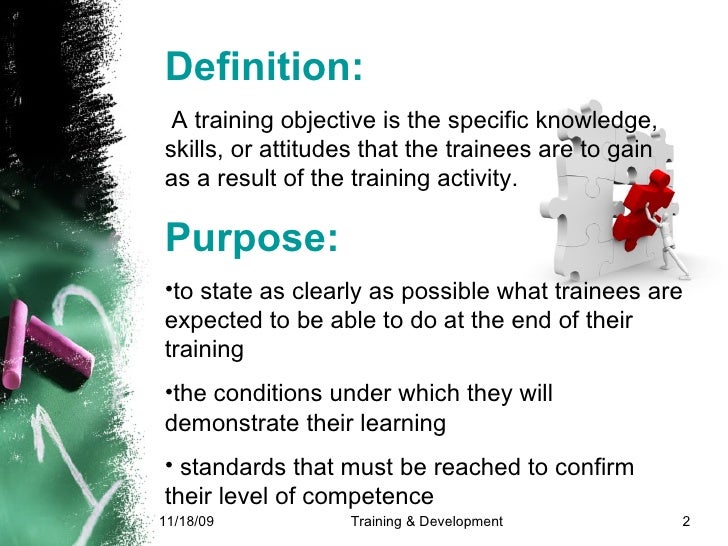 Definition:

A training objective is the specific knowledge, skills, or attitudes that the trainees are to gain as a result of the training activity.

Purpose:

•to state as clearly as possible what trainees are expected to be able to do at the end of their training

•the conditions under which they will demonstrate their learning

• standards that must be reached to confirm their level of competence

11/18/09 Training & Development 2